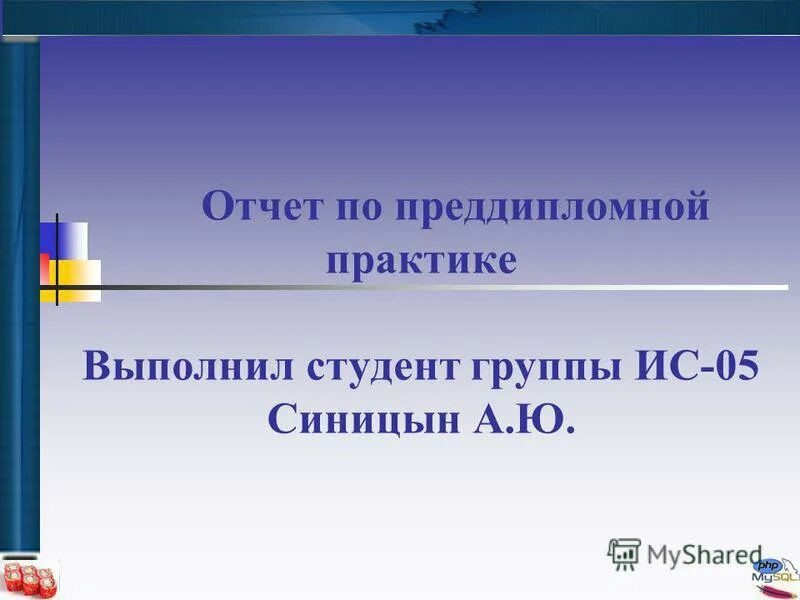 Отчет по преддипломной практике

Выполнил студент группы ИС-05 Синицын А.Ю.

MyShared

php
MySQL